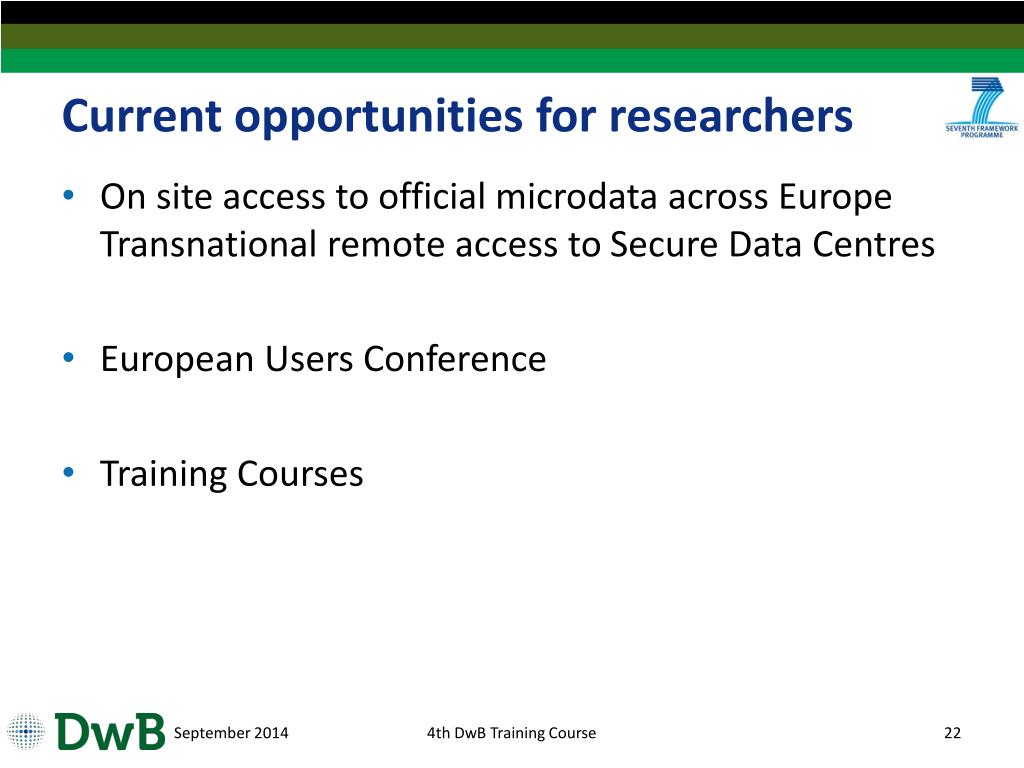 Current opportunities for researchers

SEVENTH FRAMEWORK PROGRAMME

• On site access to official microdata across Europe Transnational remote access to Secure Data Centres

• European Users Conference

• Training Courses

DwB September 2014 4th DwB Training Course 22